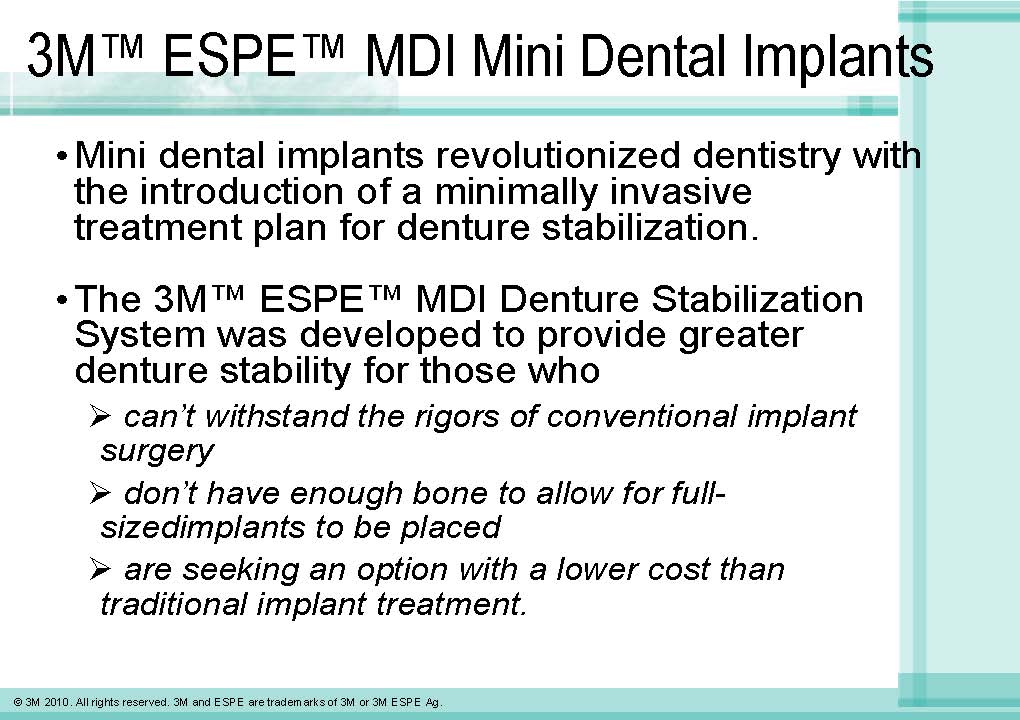 3M™ ESPE™ MDI Mini Dental Implants

• Mini dental implants revolutionized dentistry with the introduction of a minimally invasive treatment plan for denture stabilization.

• The 3M™ ESPE™ MDI Denture Stabilization System was developed to provide greater denture stability for those who

➢ can't withstand the rigors of conventional implant surgery

➢ don't have enough bone to allow for full-sizedimplants to be placed

➢ are seeking an option with a lower cost than traditional implant treatment.

© 3M 2010. All rights reserved. 3M and ESPE are trademarks of 3M or 3M ESPE Ag.